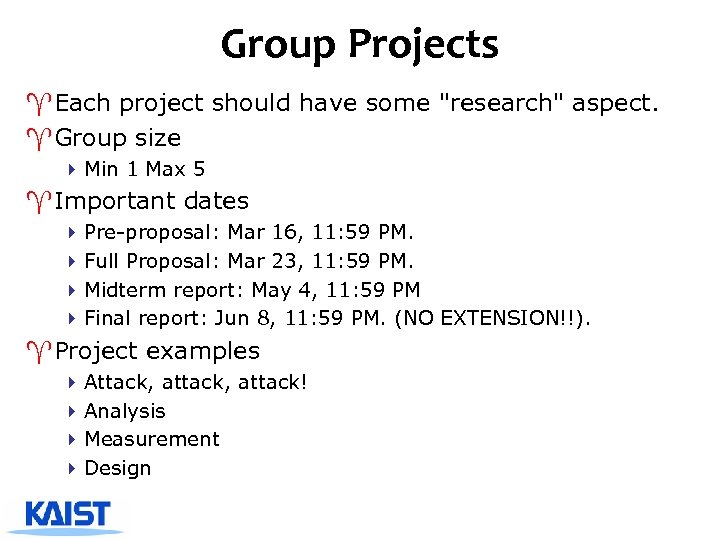 Group Projects

Each project should have some "research" aspect.

Group size

Min 1 Max 5

Important dates

Pre-proposal: Mar 16, 11:59 PM.

Full Proposal: Mar 23, 11:59 PM.

Midterm report: May 4, 11:59 PM

Final report: Jun 8, 11:59 PM. (NO EXTENSION!!).

Project examples

Attack, attack, attack!

Analysis

Measurement

Design

KAIST